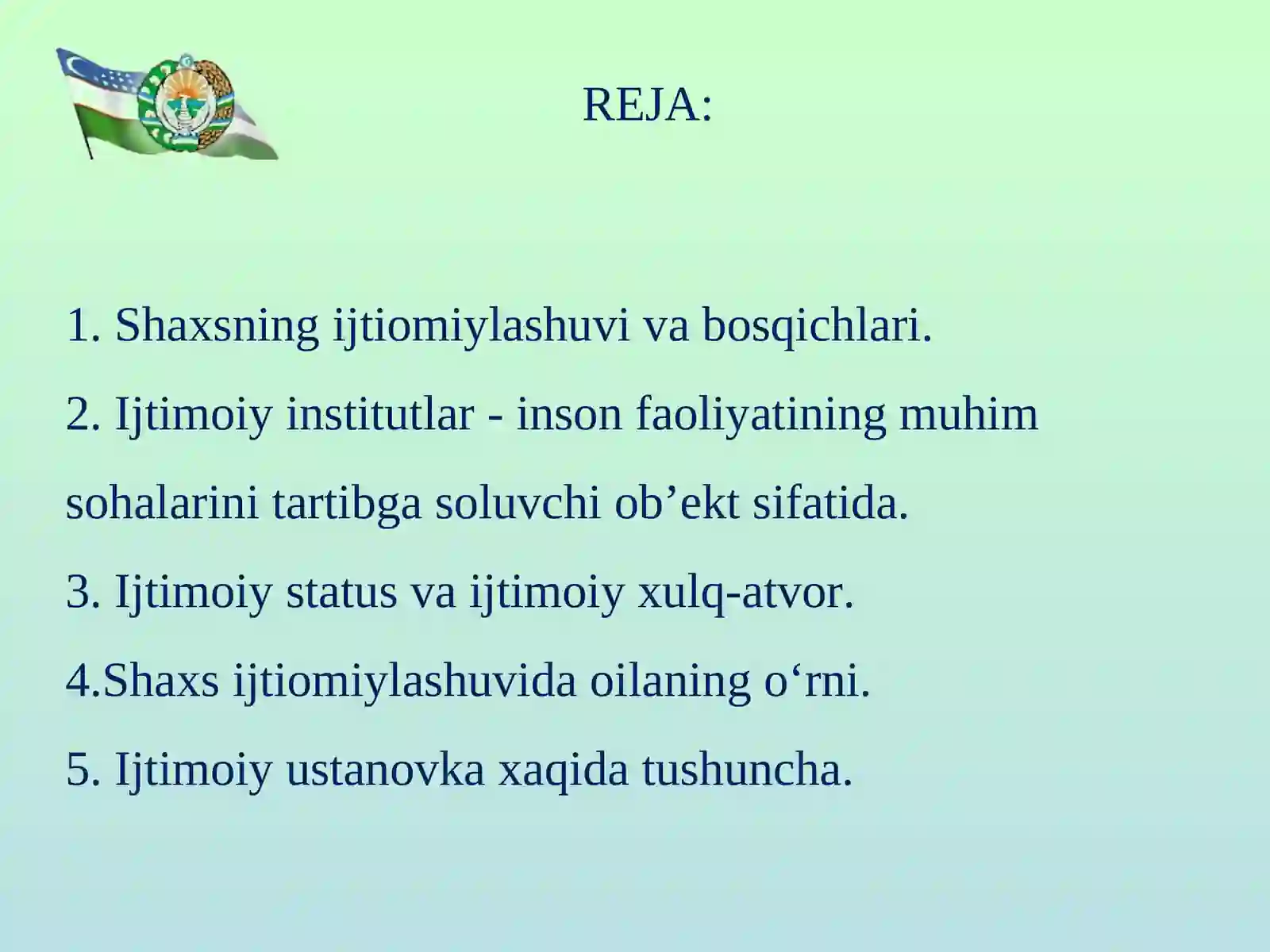 REJA:

1. Shaxsning ijtiomiylashuvi va bosqichlari.

2. Ijtimoiy institutlar - inson faoliyatining muhim sohalarini tartibga soluvchi ob’ekt sifatida.

3. Ijtimoiy status va ijtimoiy xulq-atvor.

4.Shaxs ijtiomiylashuvida oilaning o‘rni.

5. Ijtimoiy ustanovka xaqida tushuncha.